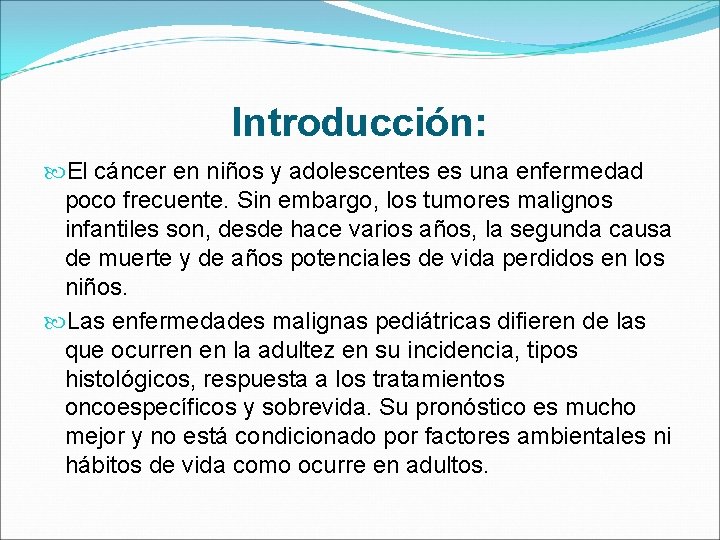 Introducción:

El cáncer en niños y adolescentes es una enfermedad poco frecuente. Sin embargo, los tumores malignos infantiles son, desde hace varios años, la segunda causa de muerte y de años potenciales de vida perdidos en los niños.

Las enfermedades malignas pediátricas difieren de las que ocurren en la adultez en su incidencia, tipos histológicos, respuesta a los tratamientos oncoespecíficos y sobrevida. Su pronóstico es mucho mejor y no está condicionado por factores ambientales ni hábitos de vida como ocurre en adultos.